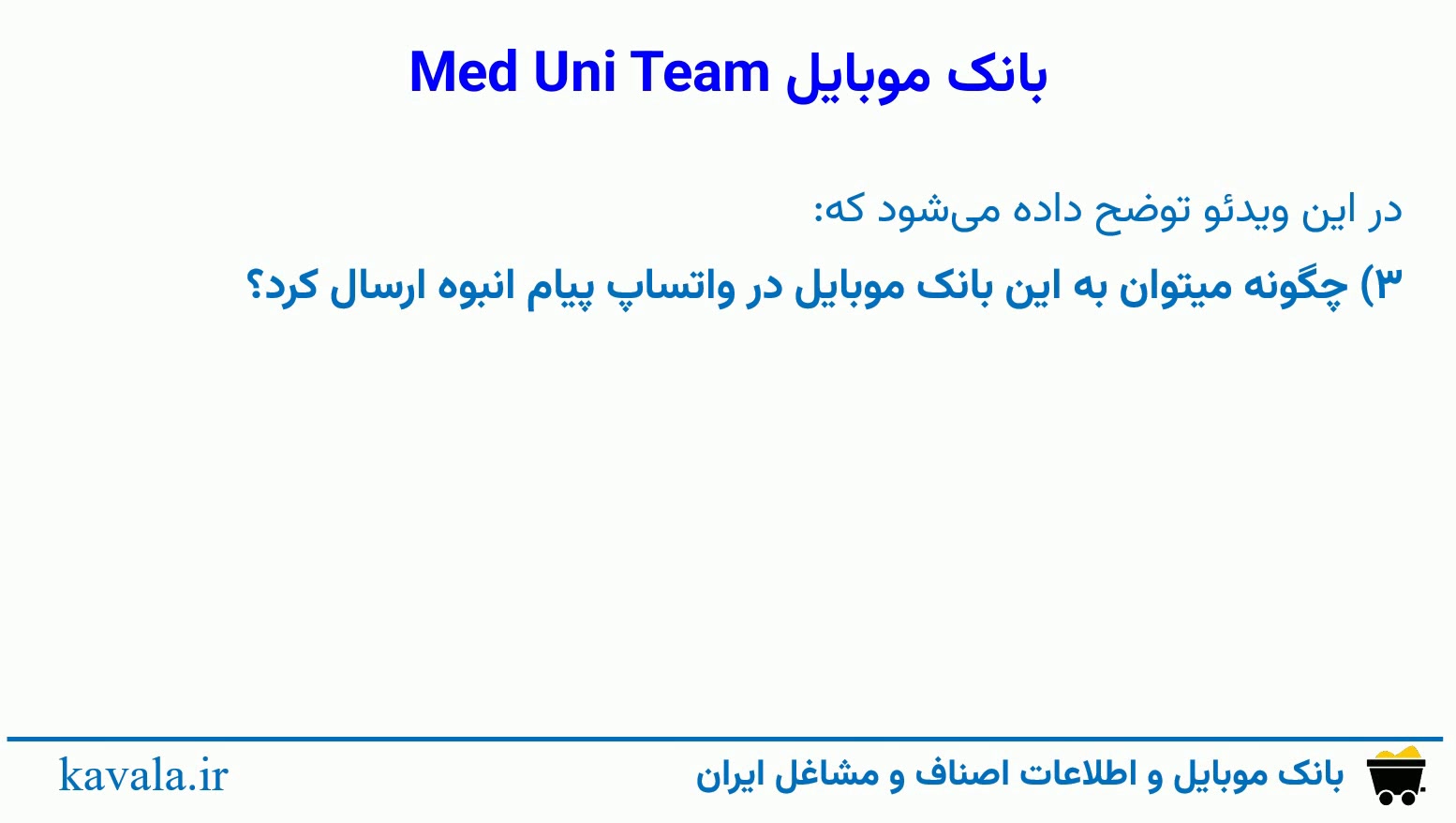 بانک موبایل Med Uni Team

در این ویدئو توضح داده می‌شود که:

۳) چگونه میتوان به این بانک موبایل در واتساپ پیام انبوه ارسال کرد؟

بانک موبایل و اطلاعات اصناف و مشاغل ایران

kavala.ir